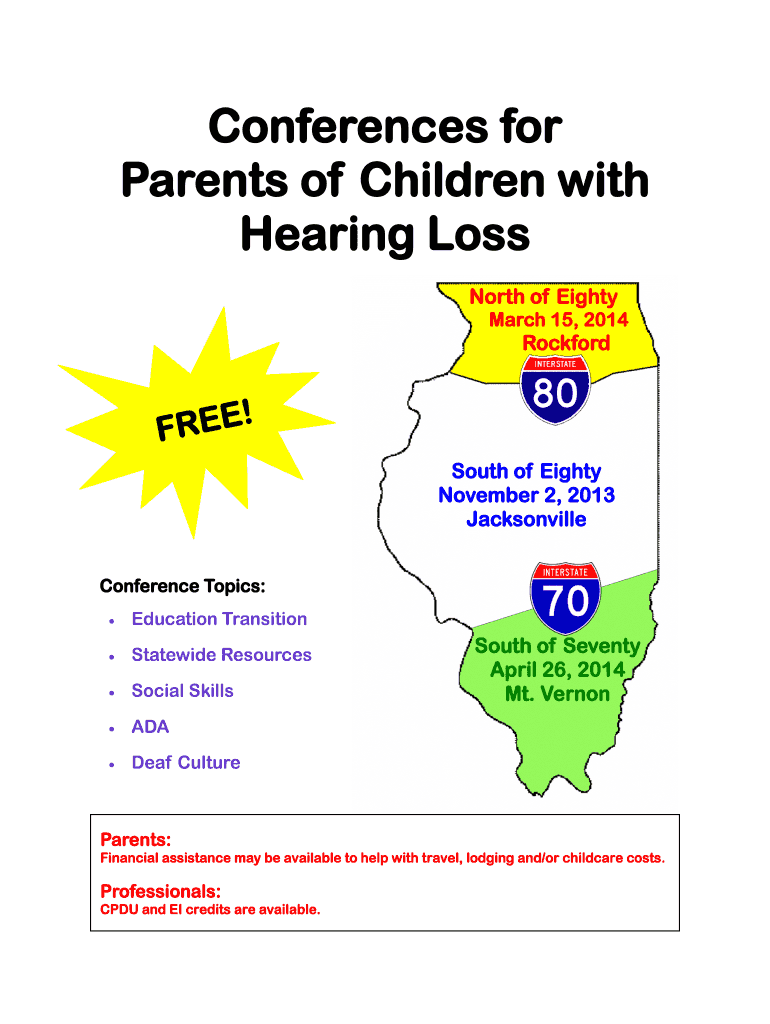 Conferences for Parents of Children with Hearing Loss

FREE!

North of Eighty
March 15, 2014
Rockford

INTERSTATE
80

South of Eighty
November 2, 2013
Jacksonville

INTERSTATE
70

South of Seventy
April 26, 2014
Mt. Vernon

Conference Topics:

- Education Transition
- Statewide Resources
- Social Skills
- ADA
- Deaf Culture

Parents:
Financial assistance may be available to help with travel, lodging and/or childcare costs.

Professionals:
CPDU and EI credits are available.